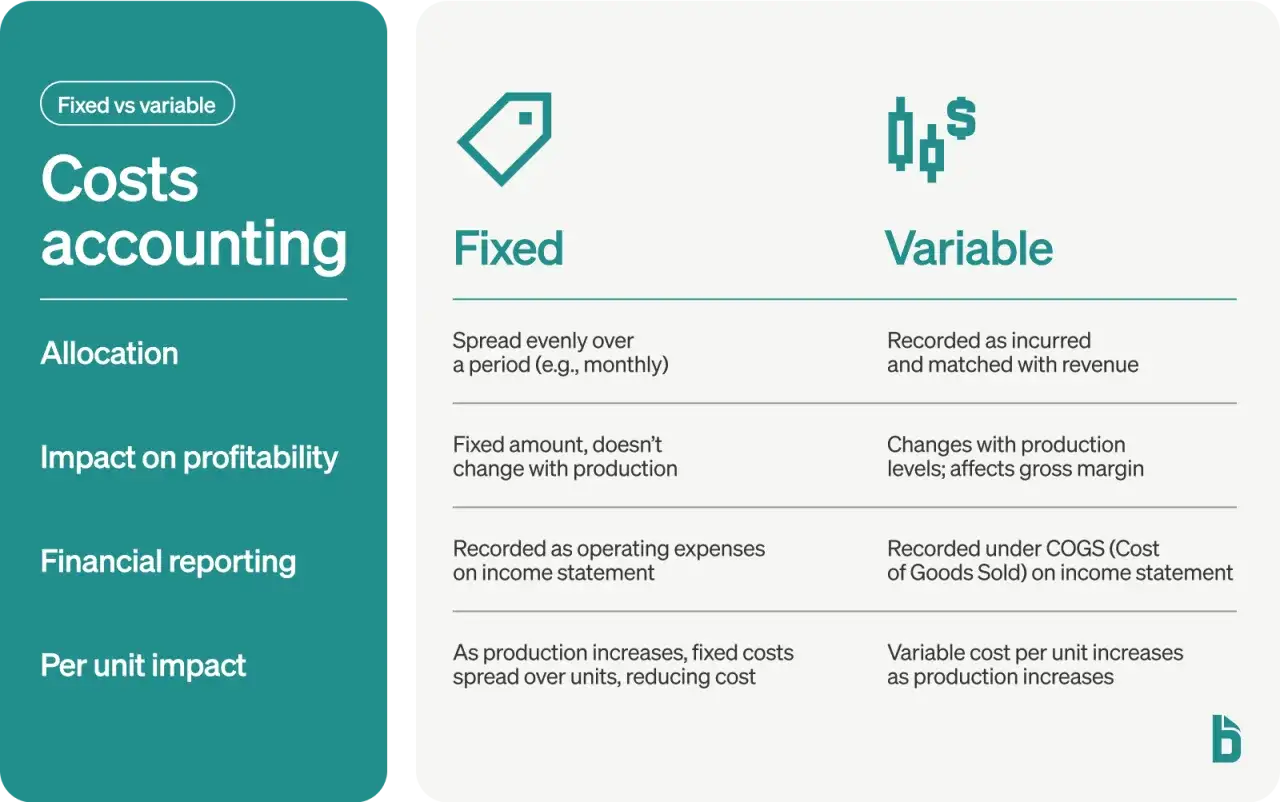 Fixed vs variable

Costs accounting

| | Fixed | Variable |
|---|---|---|
| Allocation | Spread evenly over a period (e.g., monthly) | Recorded as incurred and matched with revenue |
| Impact on profitability | Fixed amount, doesn't change with production | Changes with production levels; affects gross margin |
| Financial reporting | Recorded as operating expenses on income statement | Recorded under COGS (Cost of Goods Sold) on income statement |
| Per unit impact | As production increases, fixed costs spread over units, reducing cost | Variable cost per unit increases as production increases |